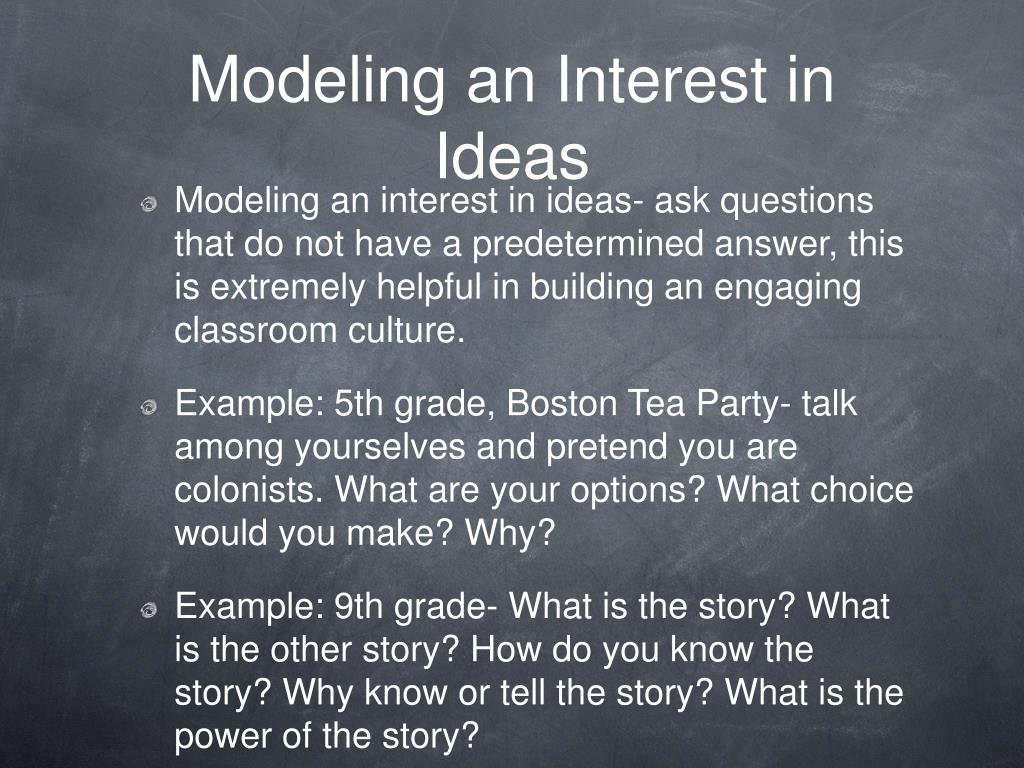 Modeling an Interest in Ideas

Modeling an interest in ideas- ask questions that do not have a predetermined answer, this is extremely helpful in building an engaging classroom culture.

Example: 5th grade, Boston Tea Party- talk among yourselves and pretend you are colonists. What are your options? What choice would you make? Why?

Example: 9th grade- What is the story? What is the other story? How do you know the story? Why know or tell the story? What is the power of the story?